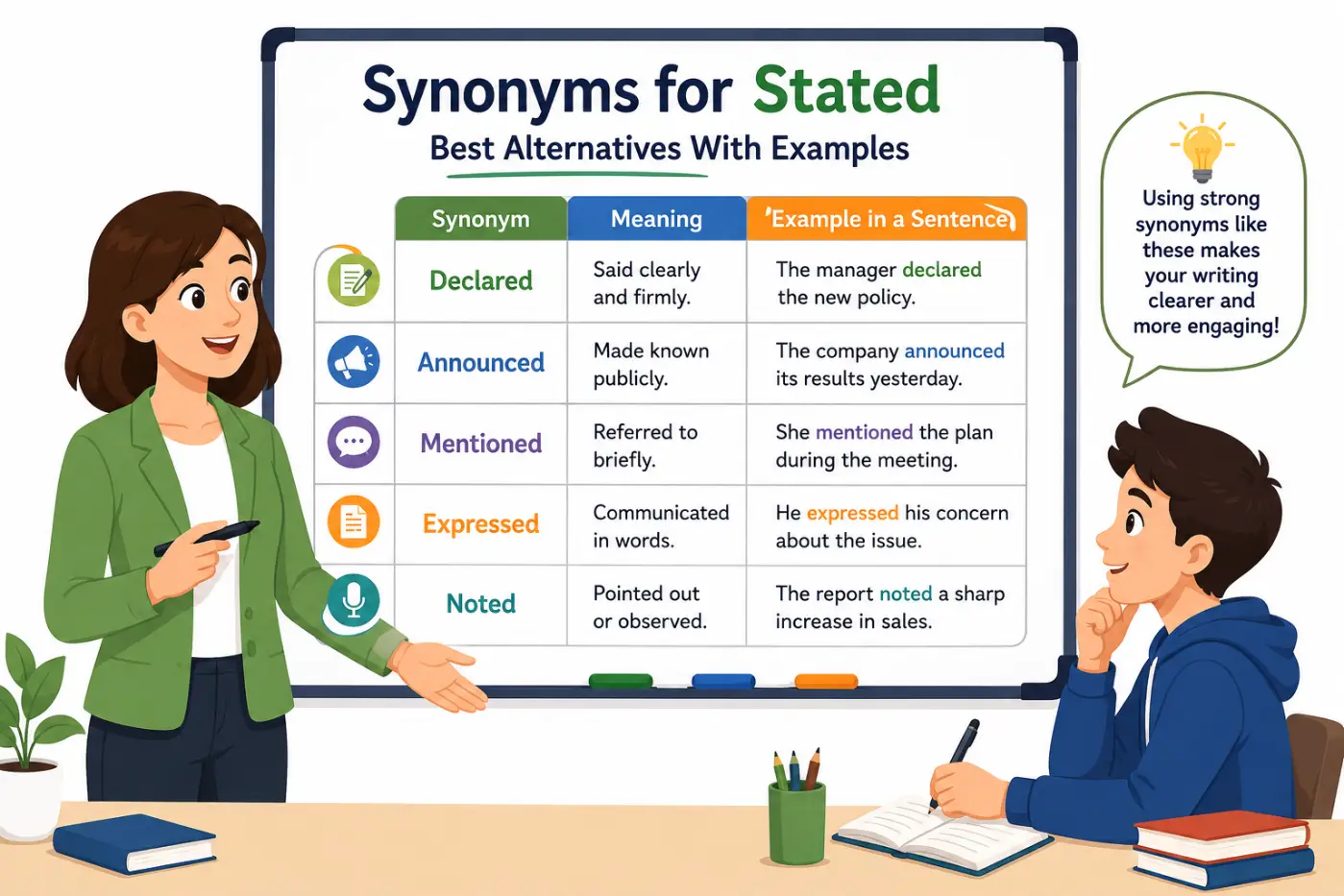 Synonyms for Stated

Best Alternatives With Examples

| Synonym | Meaning | Example in a Sentence |
|---|---|---|
| Declared | Said clearly and firmly. | The manager declared the new policy. |
| Announced | Made known publicly. | The company announced its results yesterday. |
| Mentioned | Referred to briefly. | She mentioned the plan during the meeting. |
| Expressed | Communicated in words. | He expressed his concern about the issue. |
| Noted | Pointed out or observed. | The report noted a sharp increase in sales. |

Using strong synonyms like these makes your writing clearer and more engaging!